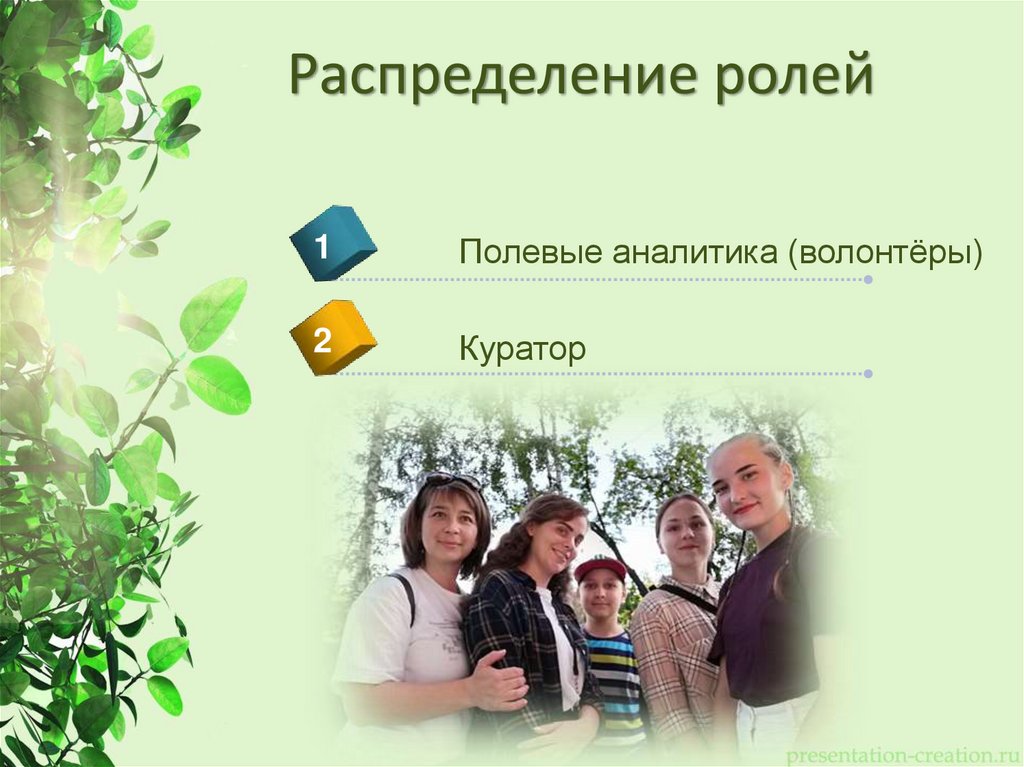 Распределение ролей

1 Полевые аналитика (волонтёры)

2 Куратор

presentation-creation.ru